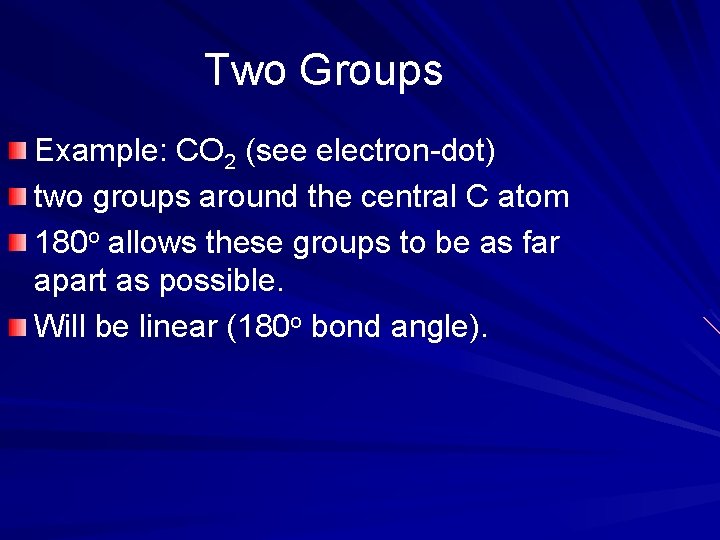 Two Groups

Example: $CO_2$ (see electron-dot)

two groups around the central C atom

$180^o$ allows these groups to be as far apart as possible.

Will be linear ($180^o$ bond angle).